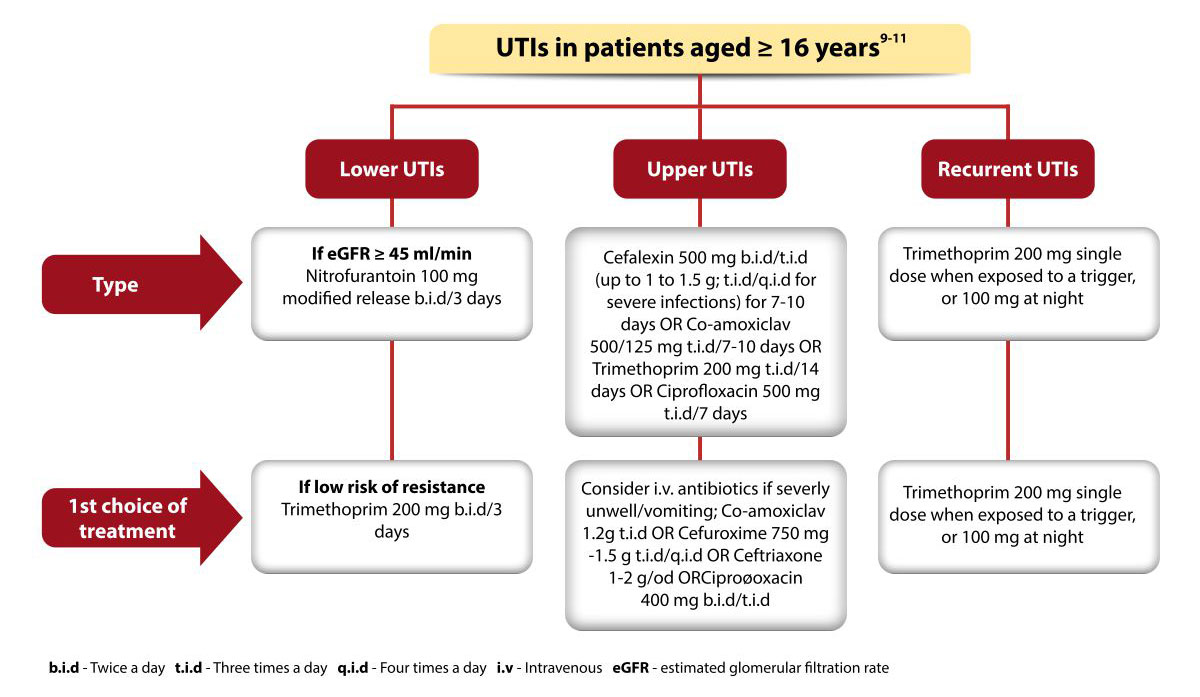 UTIs in patients aged ≥ 16 years$^{9-11}$

Lower UTIs

Upper UTIs

Recurrent UTIs

Type

If eGFR ≥ 45 ml/min
Nitrofurantoin 100 mg modified release b.i.d/3 days

Cefalexin 500 mg b.i.d/t.i.d (up to 1 to 1.5 g; t.i.d/q.i.d for severe infections) for 7-10 days OR Co-amoxiclav 500/125 mg t.i.d/7-10 days OR Trimethoprim 200 mg t.i.d/14 days OR Ciprofloxacin 500 mg t.i.d/7 days

Trimethoprim 200 mg single dose when exposed to a trigger, or 100 mg at night

1st choice of treatment

If low risk of resistance
Trimethoprim 200 mg b.i.d/3 days

Consider i.v. antibiotics if severly unwell/vomiting; Co-amoxiclav 1.2g t.i.d OR Cefuroxime 750 mg -1.5 g t.i.d/q.i.d OR Ceftriaxone 1-2 g/od ORCiproøoxacin 400 mg b.i.d/t.i.d

Trimethoprim 200 mg single dose when exposed to a trigger, or 100 mg at night

b.i.d - Twice a day t.i.d - Three times a day q.i.d - Four times a day i.v - Intravenous eGFR - estimated glomerular filtration rate